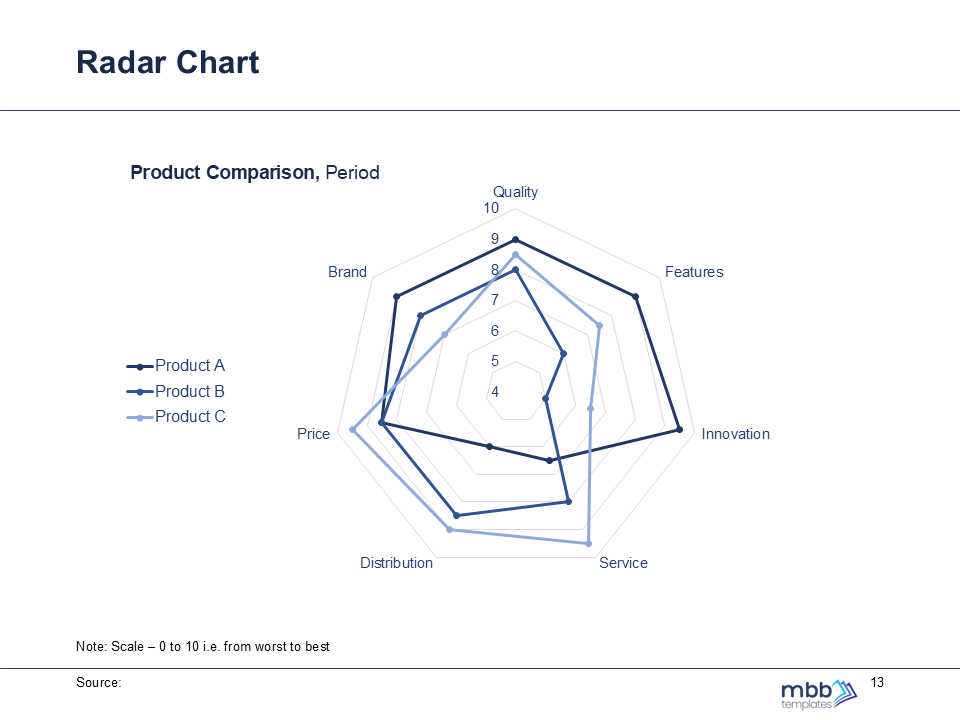 Radar Chart

Product Comparison, Period

Quality
10
9
8
7
6
5
4
Features
Innovation
Service
Distribution
Price
Brand

Product A
Product B
Product C

Note: Scale – 0 to 10 i.e. from worst to best

Source:

mbb templates

13